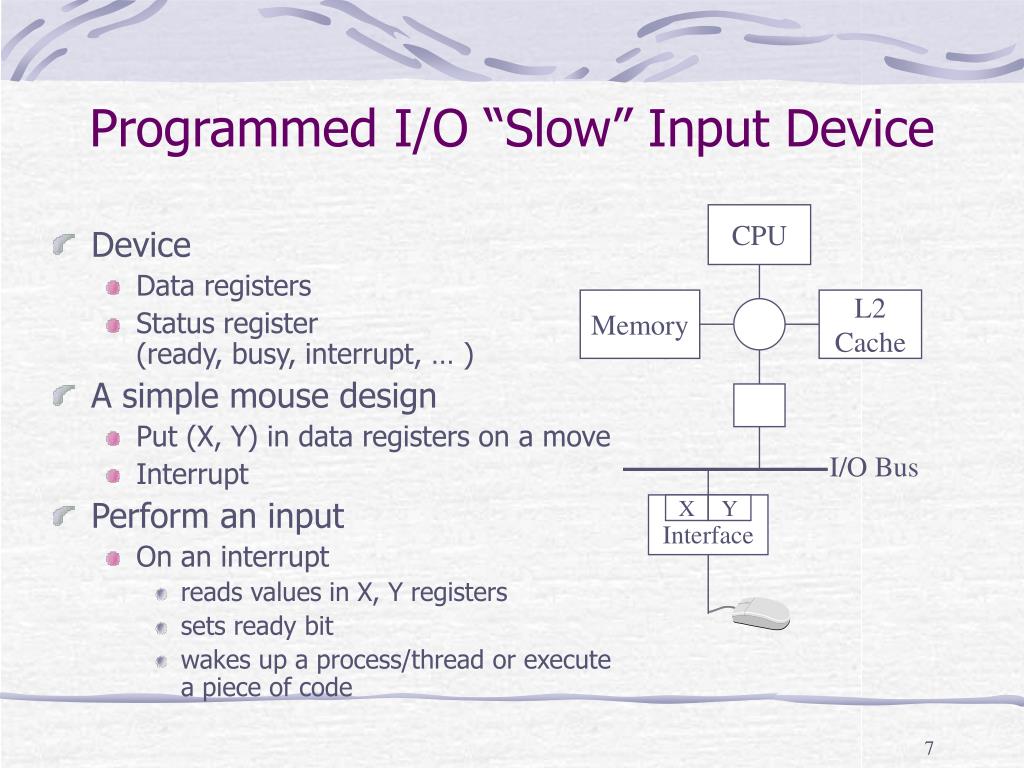 Programmed I/O “Slow” Input Device

Device
Data registers
Status register
(ready, busy, interrupt, … )
A simple mouse design
Put (X, Y) in data registers on a move
Interrupt
Perform an input
On an interrupt
reads values in X, Y registers
sets ready bit
wakes up a process/thread or execute a piece of code

CPU
Memory
L2 Cache
I/O Bus
X
Y
Interface

7